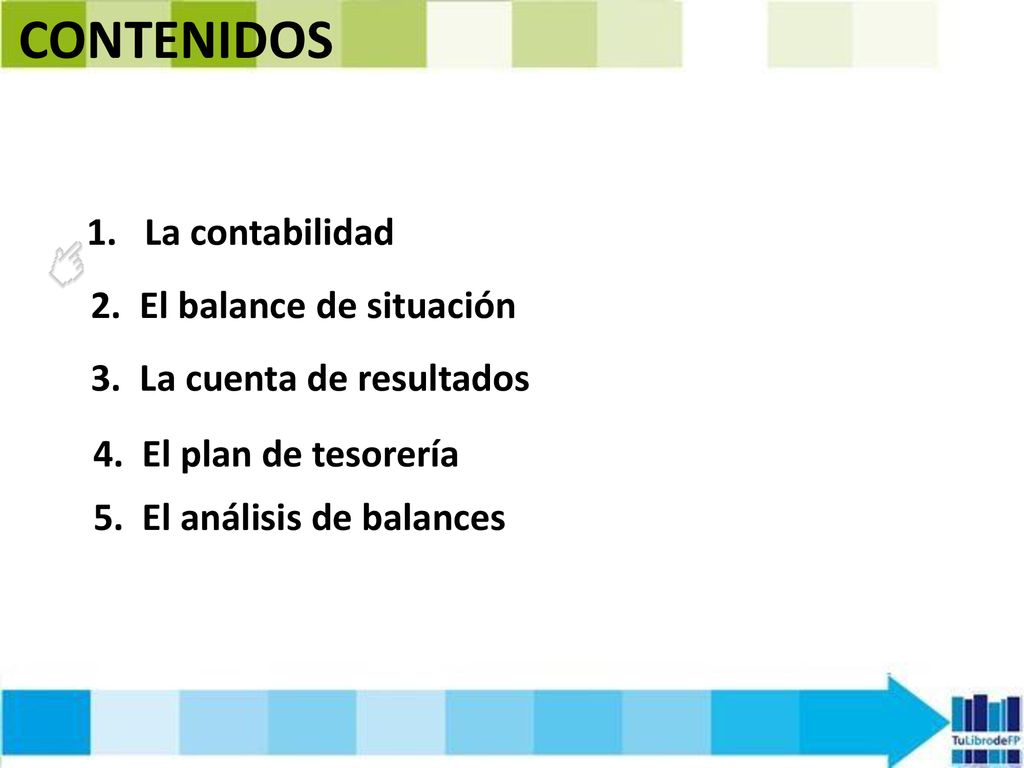 CONTENIDOS

1. La contabilidad

2. El balance de situación

3. La cuenta de resultados

4. El plan de tesorería

5. El análisis de balances

TuLibrodeFP